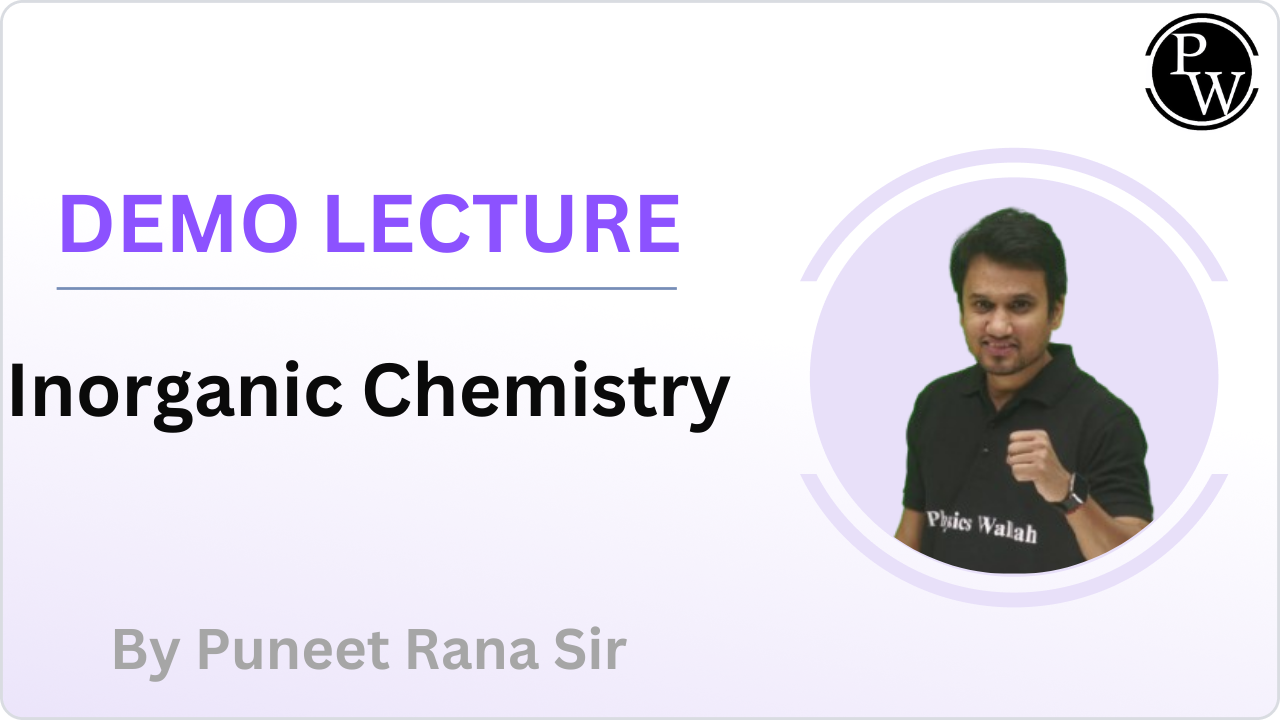 PW

DEMO LECTURE

Inorganic Chemistry

Physics Walah

By Puneet Rana Sir